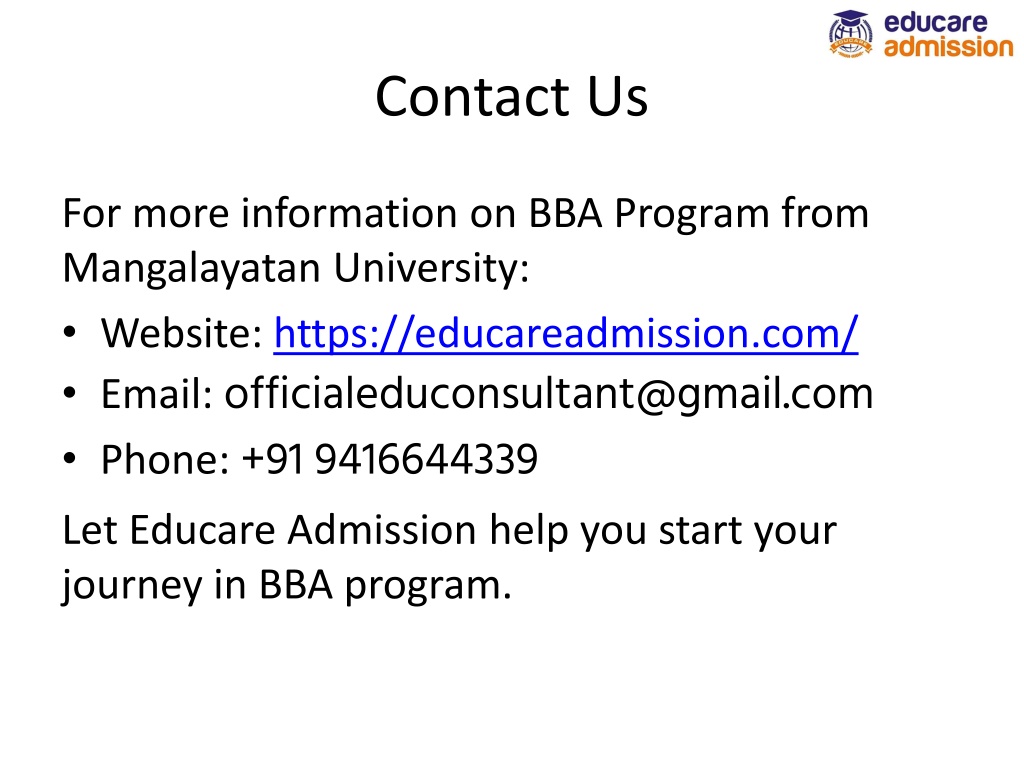 educare
admission

Contact Us

For more information on BBA Program from Mangalayatan University:

• Website: https://educareadmission.com/
• Email: officialeduconsultant@gmail.com
• Phone: +91 9416644339

Let Educare Admission help you start your journey in BBA program.